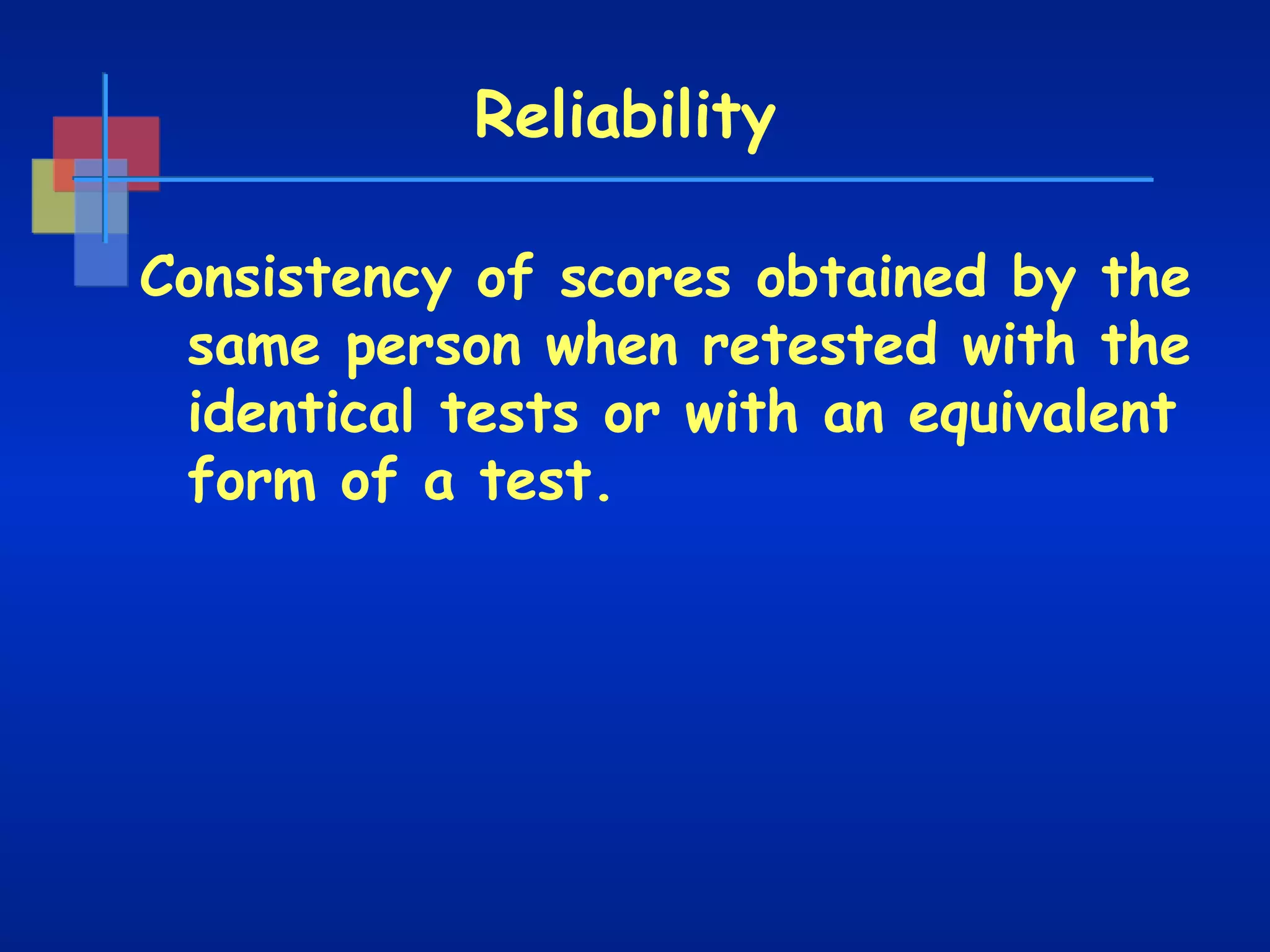 Reliability

Consistency of scores obtained by the same person when retested with the identical tests or with an equivalent form of a test.